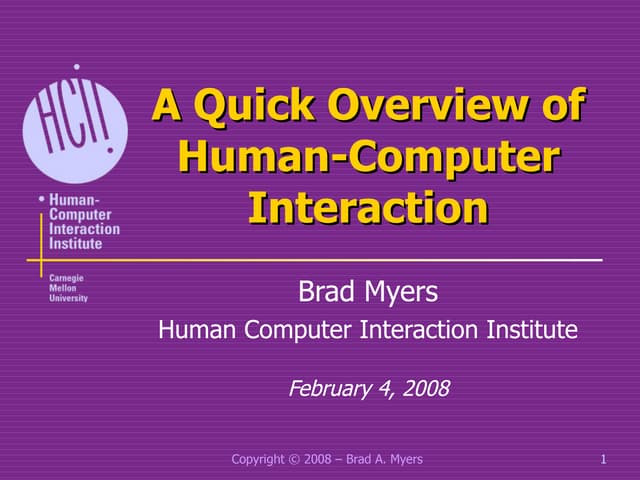 HCII

Human-Computer Interaction Institute

Carnegie Mellon University

A Quick Overview of Human-Computer Interaction

Brad Myers

Human Computer Interaction Institute

February 4, 2008

Copyright © 2008 – Brad A. Myers

1